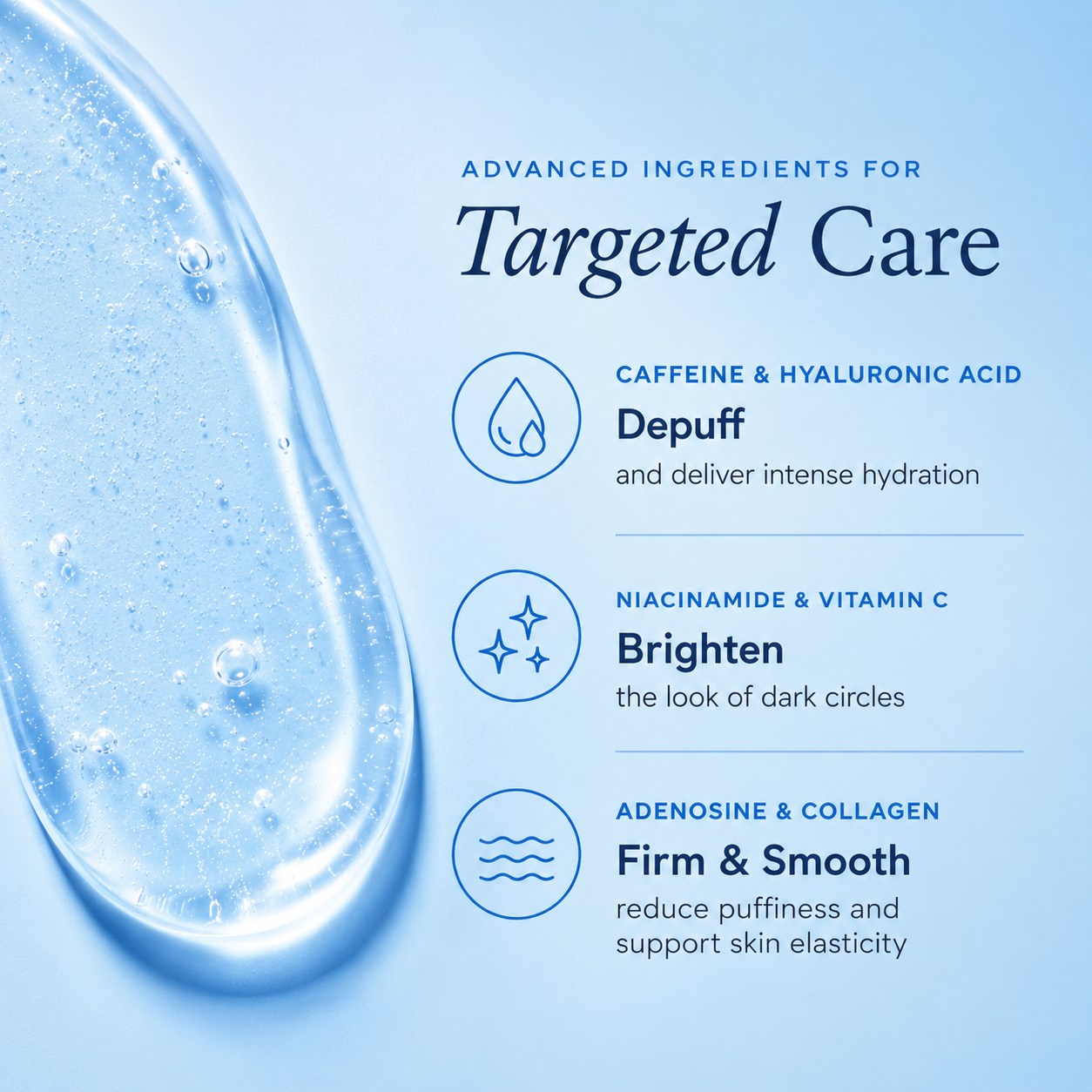 ADVANCED INGREDIENTS FOR
Targeted Care

CAFFEINE & HYALURONIC ACID
Depuff
and deliver intense hydration

NIACINAMIDE & VITAMIN C
Brighten
the look of dark circles

ADENOSINE & COLLAGEN
Firm & Smooth
reduce puffiness and support skin elasticity